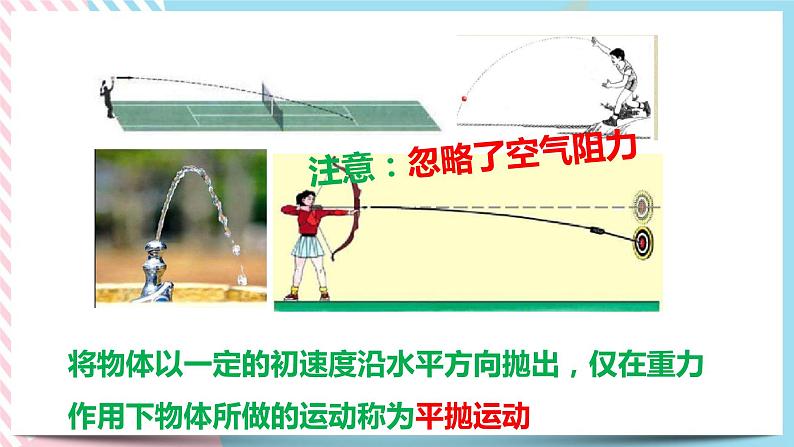 注意：忽略了空气阻力

将物体以一定的初速度沿水平方向抛出，仅在重力作用下物体所做的运动称为平抛运动